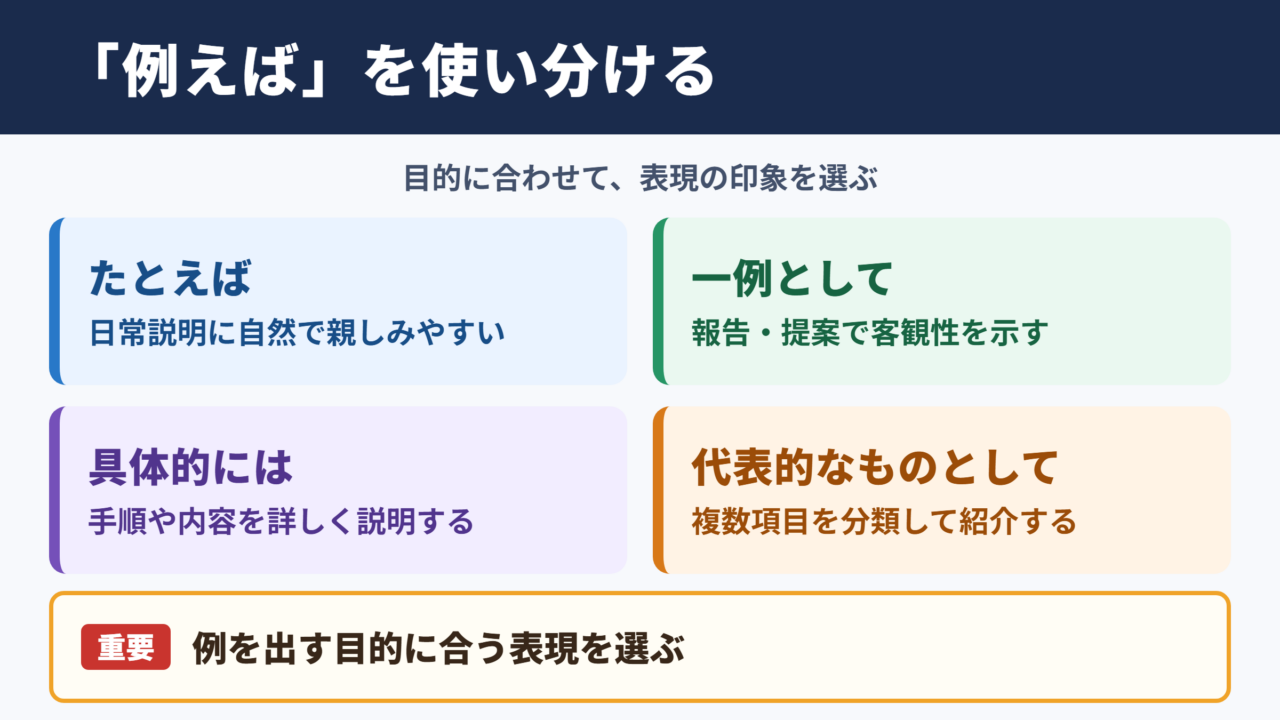 「例えば」を使い分ける

目的に合わせて、表現の印象を選ぶ

たとえば
日常説明に自然で親しみやすい

一例として
報告・提案で客観性を示す

具体的には
手順や内容を詳しく説明する

代表的なものとして
複数項目を分類して紹介する

重要 例を出す目的に合う表現を選ぶ